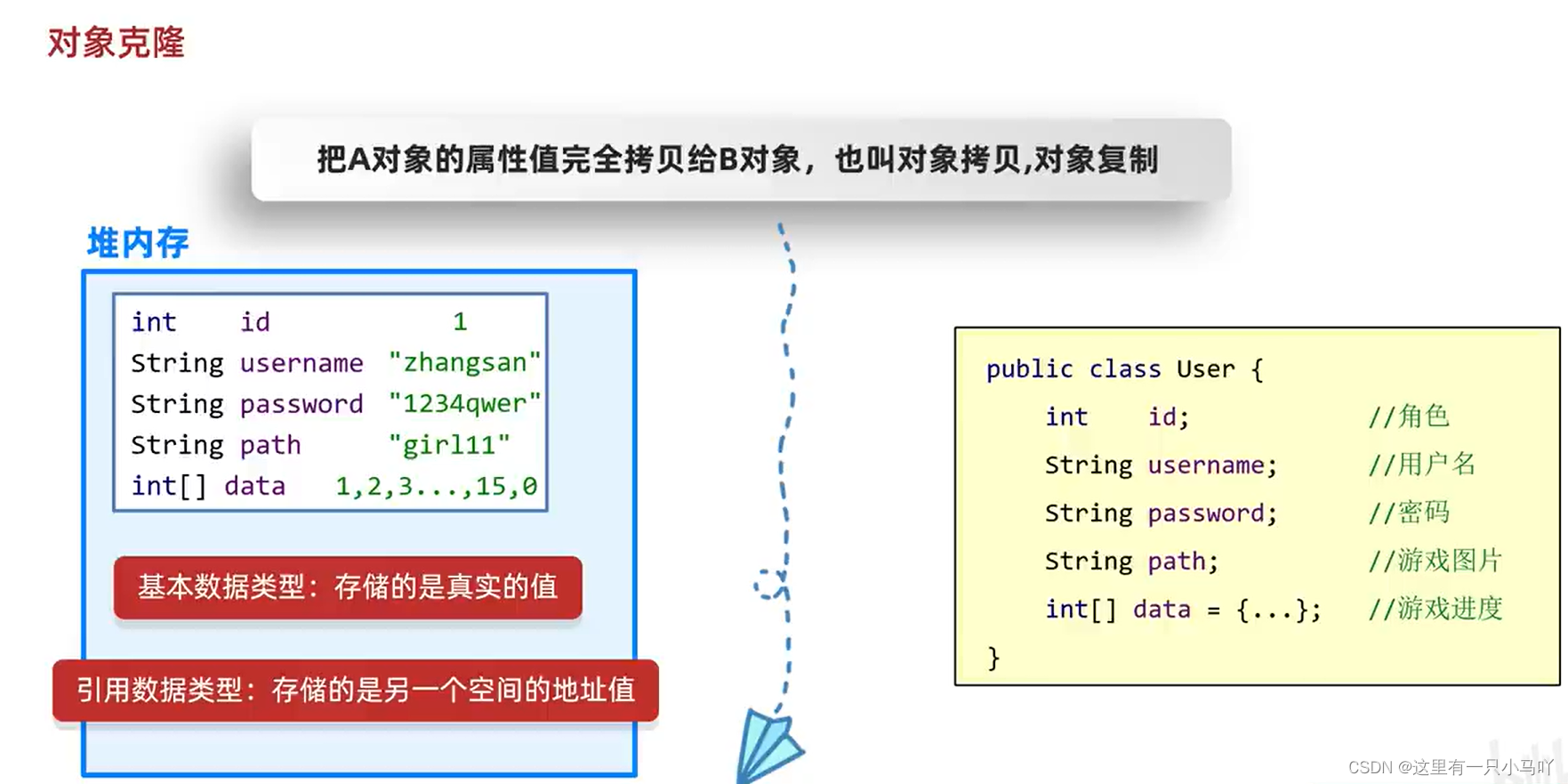 对象克隆

把A对象的属性值完全拷贝给B对象，也叫对象拷贝,对象复制

堆内存

| int | id | 1 |
|---|---|---|
| String | username | "zhangsan" |
| String | password | "1234qwer" |
| String | path | "girl11" |
| int[] | data | 1,2,3...,15,0 |

基本数据类型：存储的是真实的值

引用数据类型：存储的是另一个空间的地址值

public class User {
    int id; //角色
    String username; //用户名
    String password; //密码
    String path; //游戏图片
    int[] data = {...}; //游戏进度
}

CSDN @这里有一只小马吖